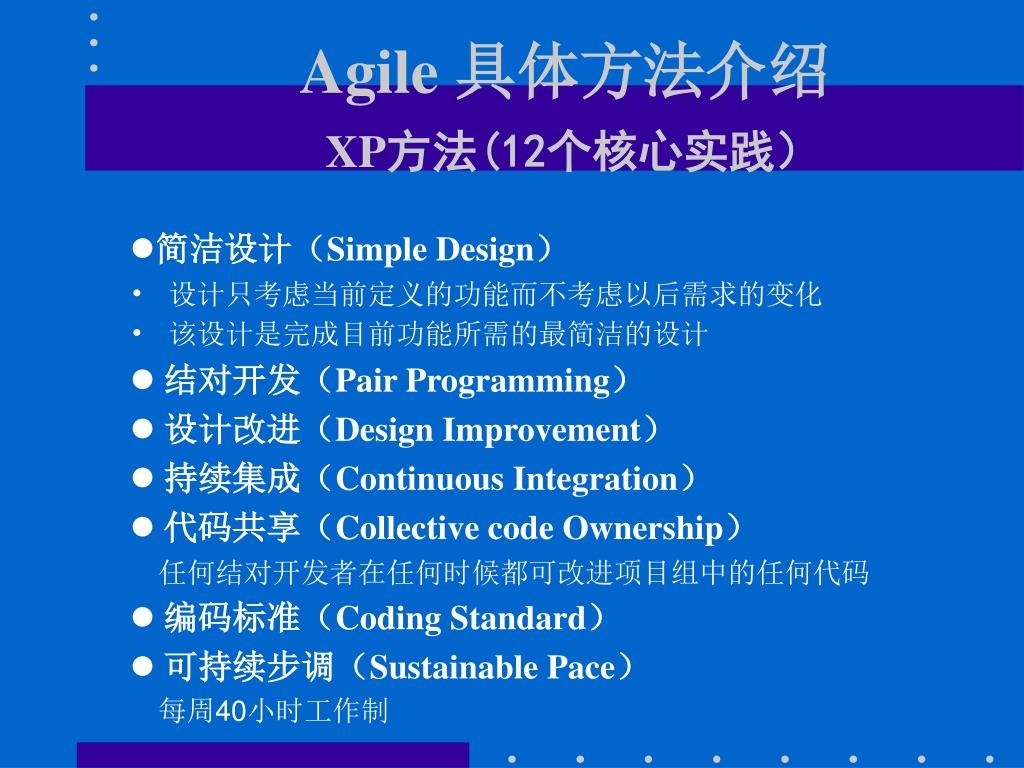 Agile 具体方法介绍
XP方法(12个核心实践)

●简洁设计（Simple Design）
• 设计只考虑当前定义的功能而不考虑以后需求的变化
• 该设计是完成目前功能所需的最简洁的设计
● 结对开发（Pair Programming）
● 设计改进（Design Improvement）
● 持续集成（Continuous Integration）
● 代码共享（Collective code Ownership）
任何结对开发者在任何时候都可改进项目组中的任何代码
● 编码标准（Coding Standard）
● 可持续步调（Sustainable Pace）
每周40小时工作制